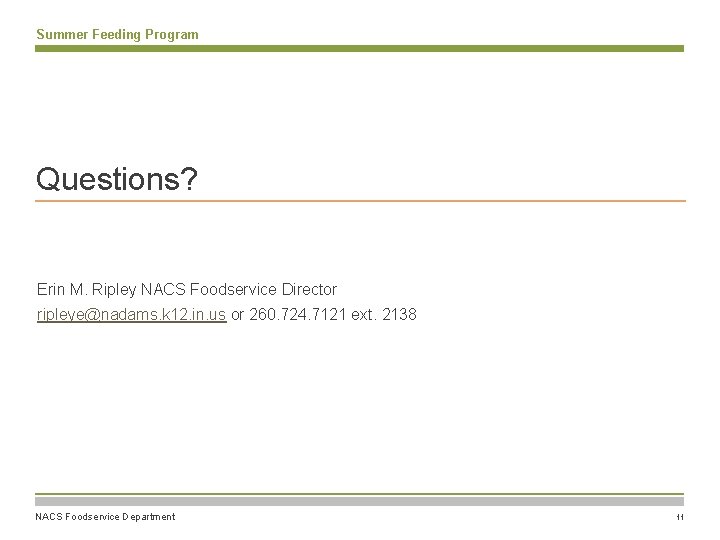 Summer Feeding Program

Questions?

Erin M. Ripley NACS Foodservice Director
ripleye@nadams.k12.in.us or 260.724.7121 ext. 2138

NACS Foodservice Department

11